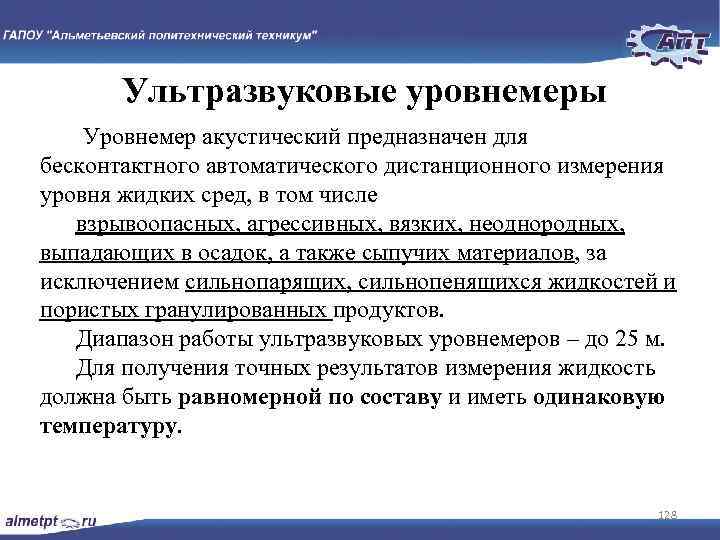 ГАПОУ "Альметьевский политехнический техникум"

АПТ

Ультразвуковые уровнемеры

Уровнемер акустический предназначен для бесконтактного автоматического дистанционного измерения уровня жидких сред, в том числе

взрывоопасных, агрессивных, вязких, неоднородных, выпадающих в осадок, а также сыпучих материалов, за исключением сильнопарящих, сильнопенящихся жидкостей и пористых гранулированных продуктов.

Диапазон работы ультразвуковых уровнемеров – до 25 м.

Для получения точных результатов измерения жидкость должна быть равномерной по составу и иметь одинаковую температуру.

almetpt.ru

128